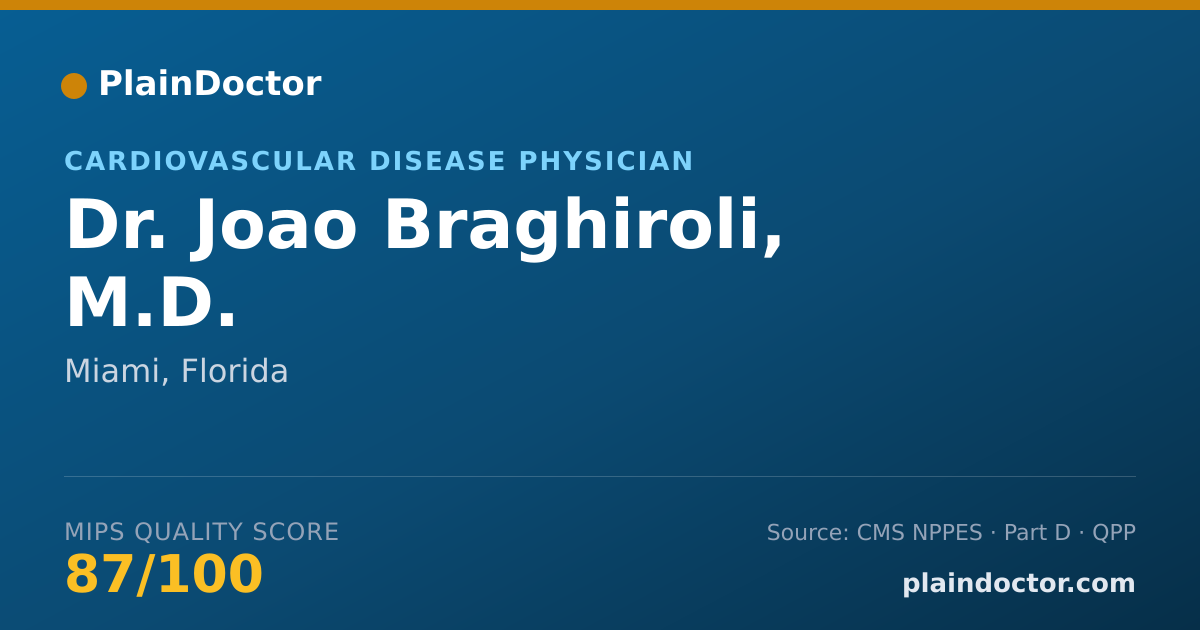 PlainDoctor

CARDIOVASCULAR DISEASE PHYSICIAN

Dr. Joao Braghiroli, M.D.

Miami, Florida

MIPS QUALITY SCORE
87/100

Source: CMS NPPES · Part D · QPP

plaindoctor.com